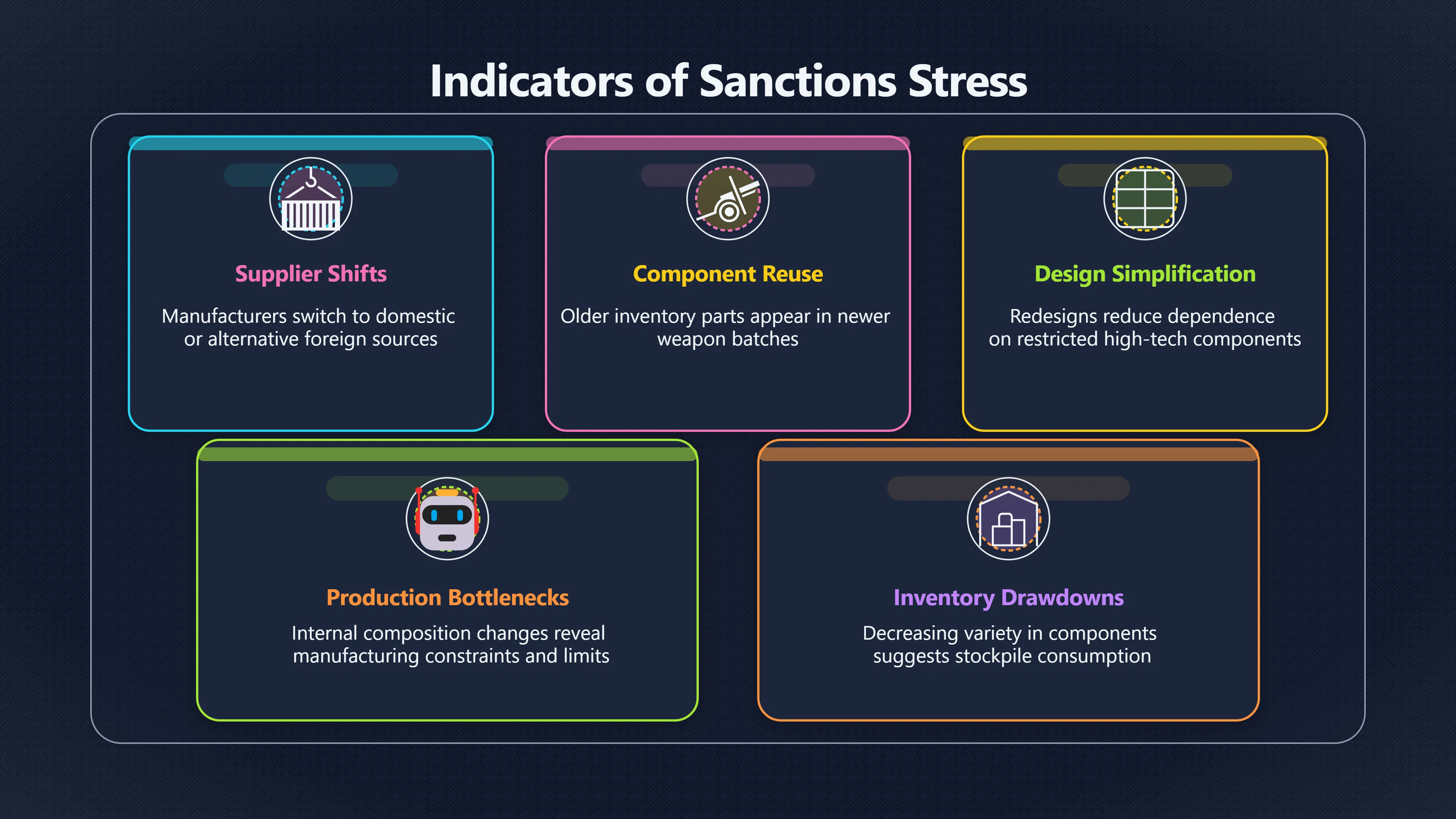 Indicators of Sanctions Stress

Supplier Shifts

Manufacturers switch to domestic or alternative foreign sources

Component Reuse

Older inventory parts appear in newer weapon batches

Design Simplification

Redesigns reduce dependence on restricted high-tech components

Production Bottlenecks

Internal composition changes reveal manufacturing constraints and limits

Inventory Drawdowns

Decreasing variety in components suggests stockpile consumption